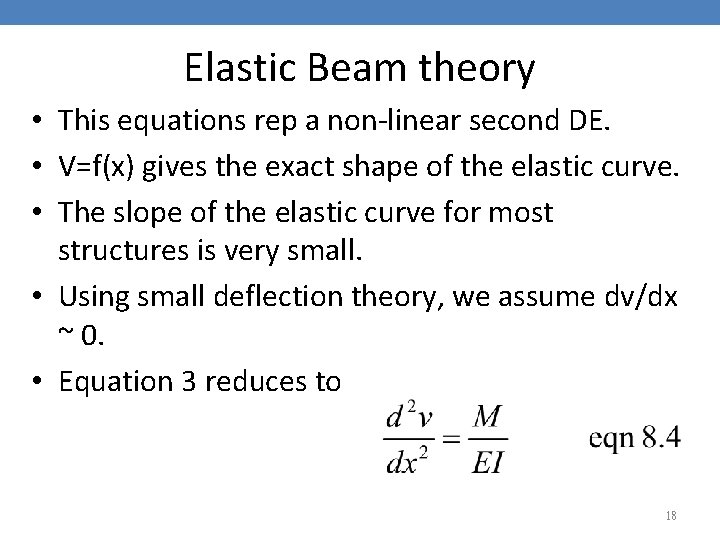 Elastic Beam theory

• This equations rep a non-linear second DE.

• V=f(x) gives the exact shape of the elastic curve.

• The slope of the elastic curve for most structures is very small.

• Using small deflection theory, we assume dv/dx ~ 0.

• Equation 3 reduces to

$\frac{d^2v}{dx^2} = \frac{M}{EI}$ eqn 8.4

18